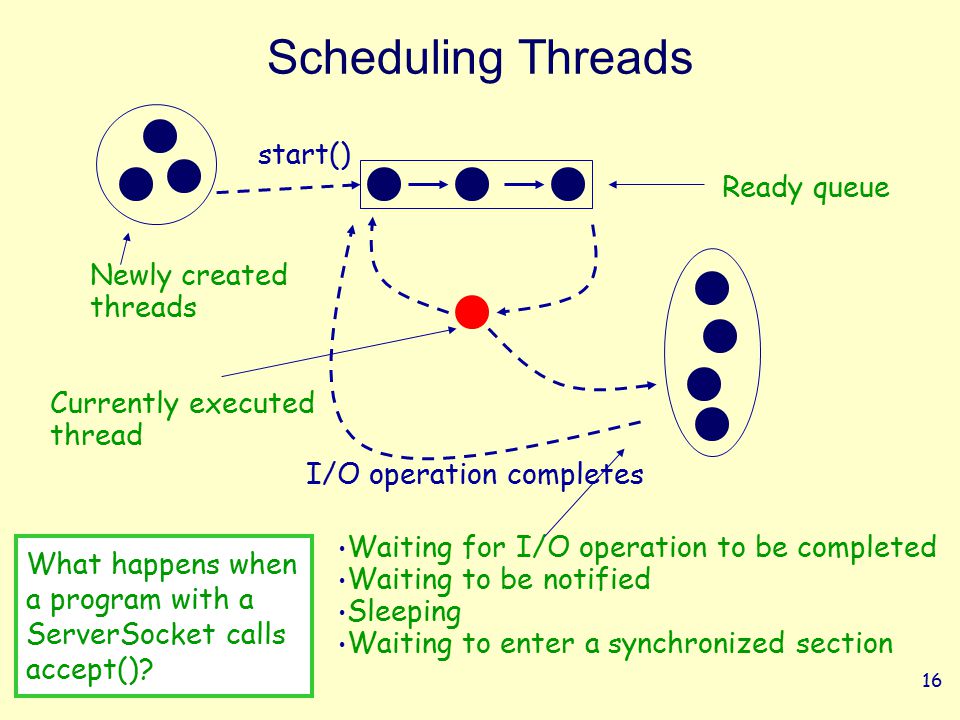 Scheduling Threads

start()

Ready queue

Newly created threads

Currently executed thread

I/O operation completes

What happens when a program with a ServerSocket calls accept()?

• Waiting for I/O operation to be completed
• Waiting to be notified
• Sleeping
• Waiting to enter a synchronized section

16